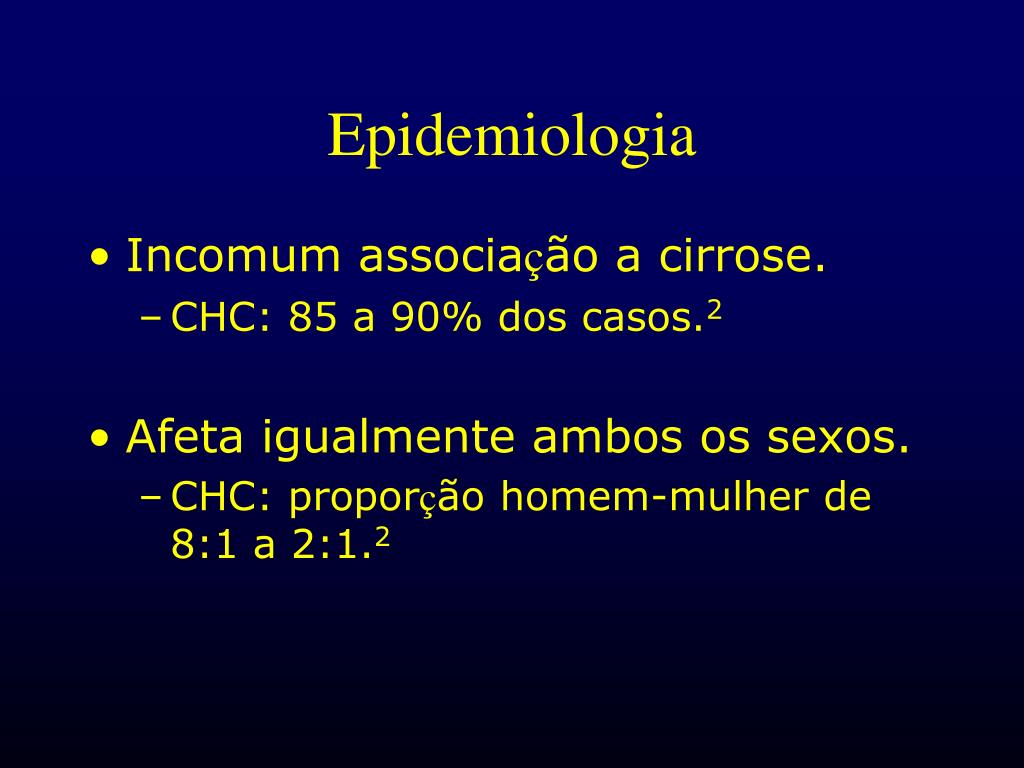 Epidemiologia

• Incomum associação a cirrose.
– CHC: 85 a 90% dos casos.$^2$

• Afeta igualmente ambos os sexos.
– CHC: proporção homem-mulher de 8:1 a 2:1.$^2$